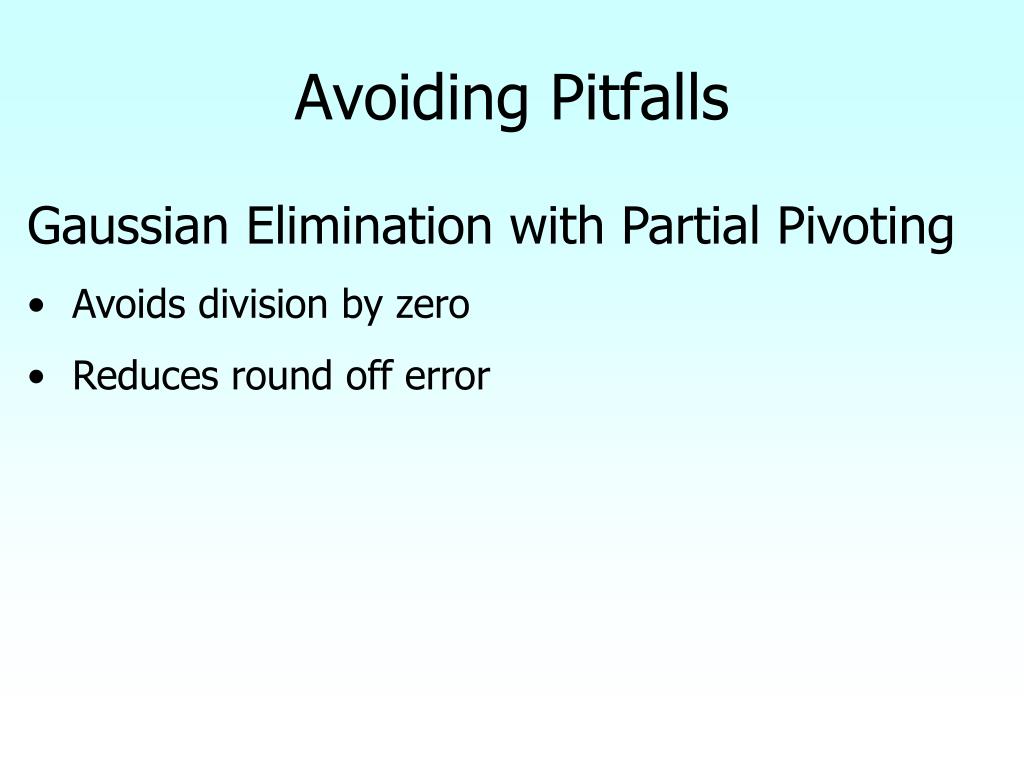 Avoiding Pitfalls

Gaussian Elimination with Partial Pivoting

• Avoids division by zero
• Reduces round off error